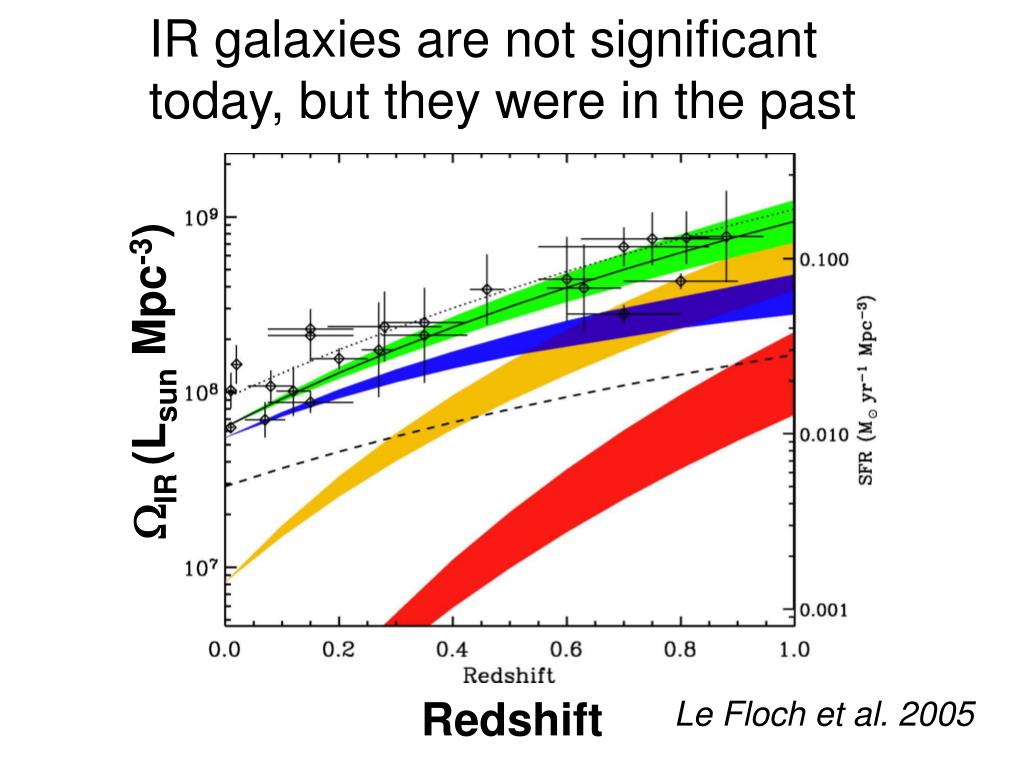 IR galaxies are not significant today, but they were in the past

$\Omega_{IR}$ ($L_{sun}$ $Mpc^{-3}$)

$10^9$

$10^8$

$10^7$

0.100

0.010

0.001

SFR ($M_\odot$ $yr^{-1}$ $Mpc^{-3}$)

0.0 0.2 0.4 0.6 0.8 1.0

Redshift

Redshift

Le Floch et al. 2005